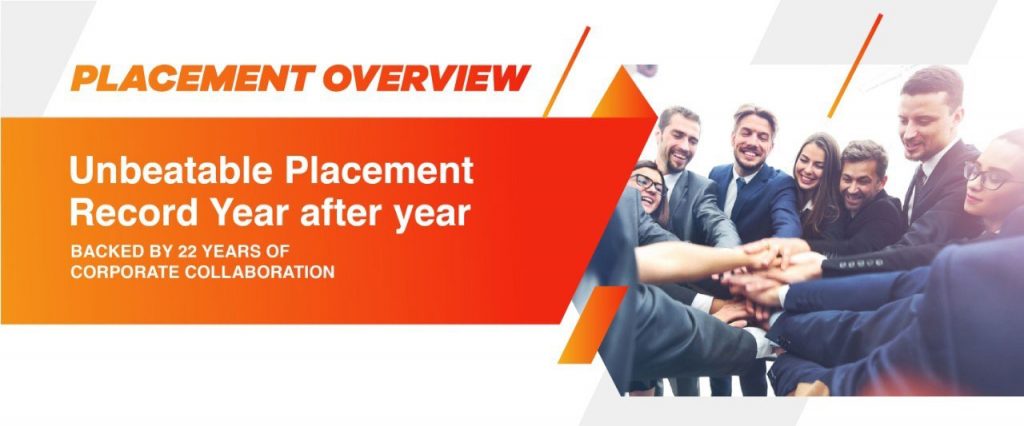 PLACEMENT OVERVIEW

Unbeatable Placement Record Year after year

BACKED BY 22 YEARS OF CORPORATE COLLABORATION